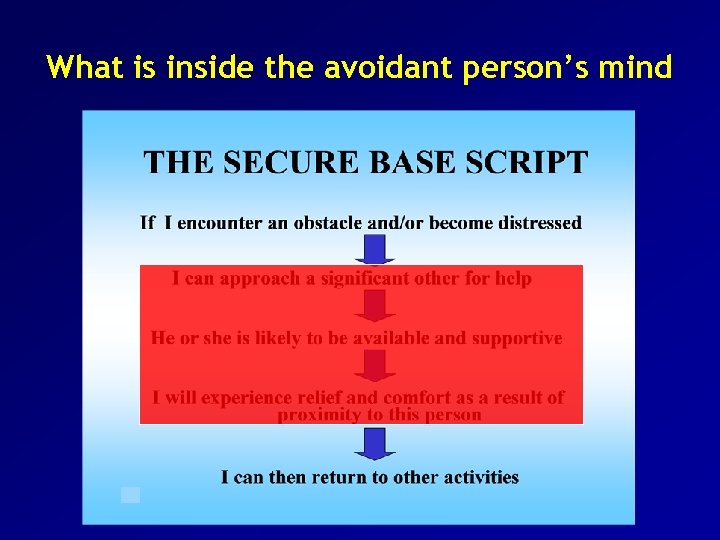 What is inside the avoidant person's mind

THE SECURE BASE SCRIPT

If I encounter an obstacle and/or become distressed

I can approach a significant other for help

He or she is likely to be available and supportive

I will experience relief and comfort as a result of proximity to this person

I can then return to other activities